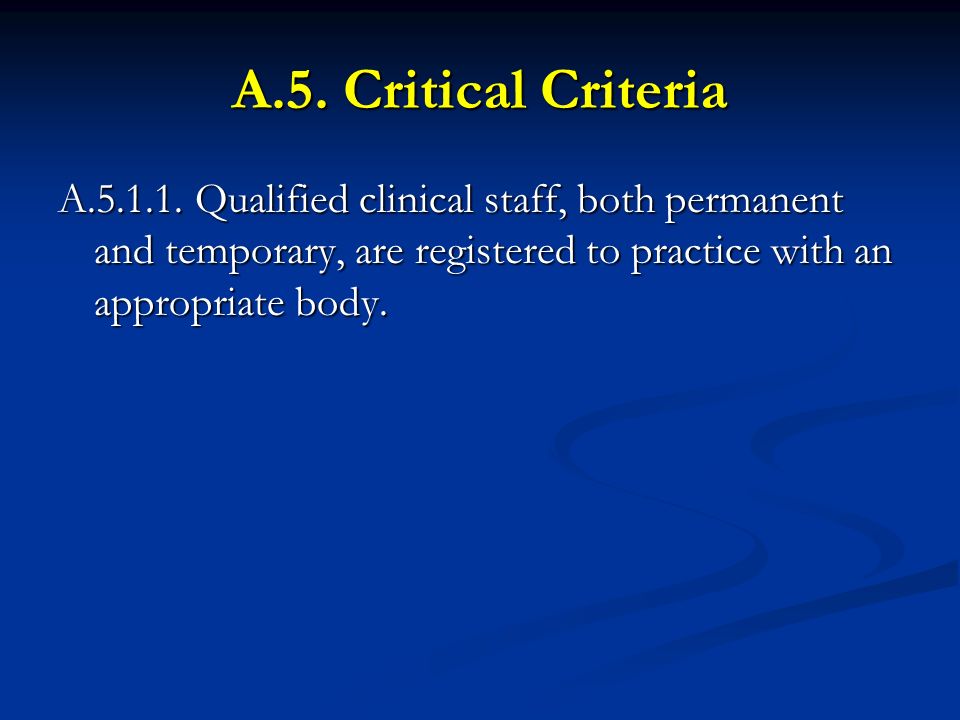 A.5. Critical Criteria

A.5.1.1. Qualified clinical staff, both permanent and temporary, are registered to practice with an appropriate body.